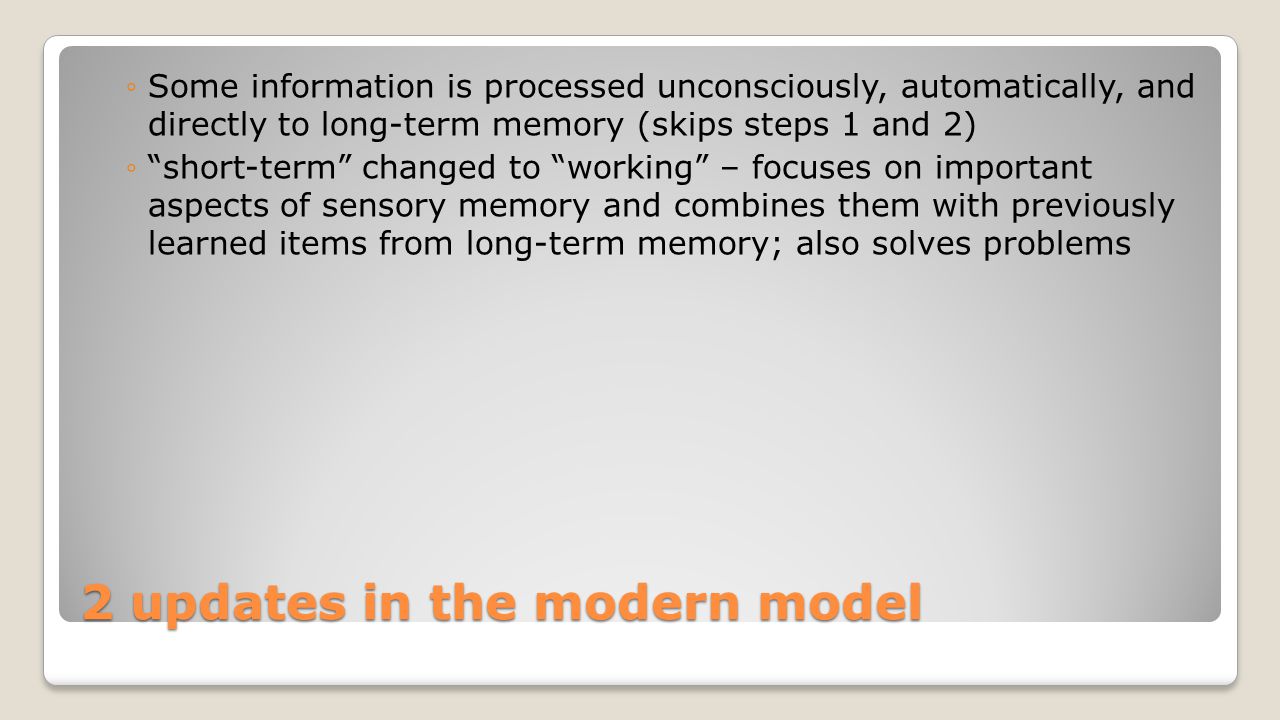 ◦ Some information is processed unconsciously, automatically, and directly to long-term memory (skips steps 1 and 2)
◦ "short-term" changed to "working" – focuses on important aspects of sensory memory and combines them with previously learned items from long-term memory; also solves problems

2 updates in the modern model